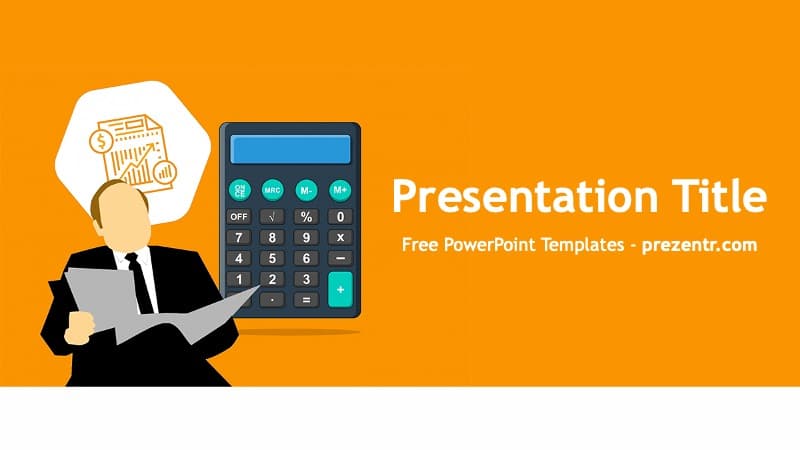 $

ON
CE

MRC

M-

M+

OFF

√

%

0

7

8

9

x

4

5

6

−

1

2

3

+

.

=

Presentation Title

Free PowerPoint Templates - prezentr.com